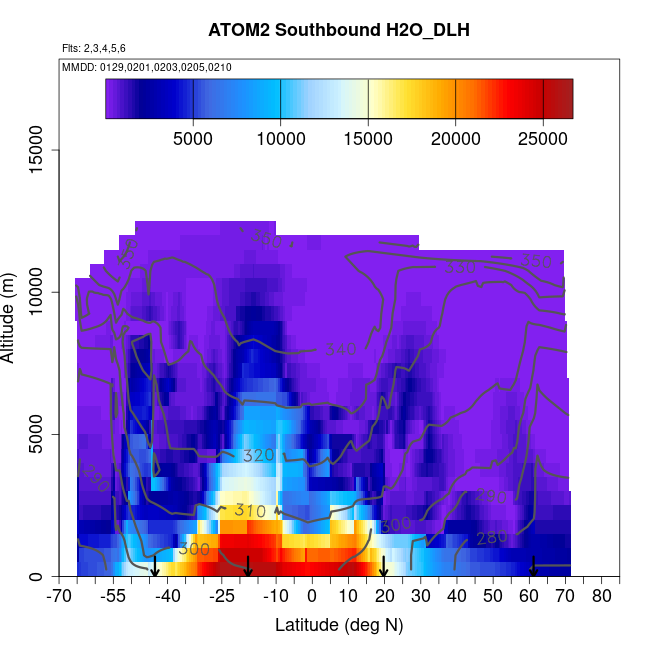 ATOM2 Southbound H2O_DLH

Flts: 2,3,4,5,6

MMDD: 0129,0201,0203,0205,0210

5000 10000 15000 20000 25000

Altitude (m)

0
5000
10000
15000

350
350
330
340
320
290
310
290
300
300
280

-70 -55 -40 -25 -10 0 10 20 30 40 50 60 70 80

Latitude (deg N)